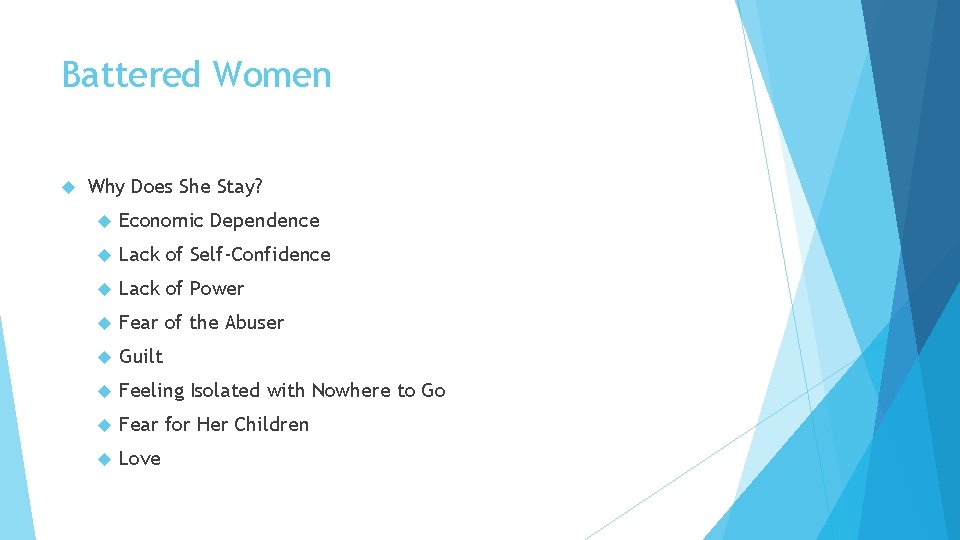 Battered Women

Why Does She Stay?

Economic Dependence

Lack of Self-Confidence

Lack of Power

Fear of the Abuser

Guilt

Feeling Isolated with Nowhere to Go

Fear for Her Children

Love